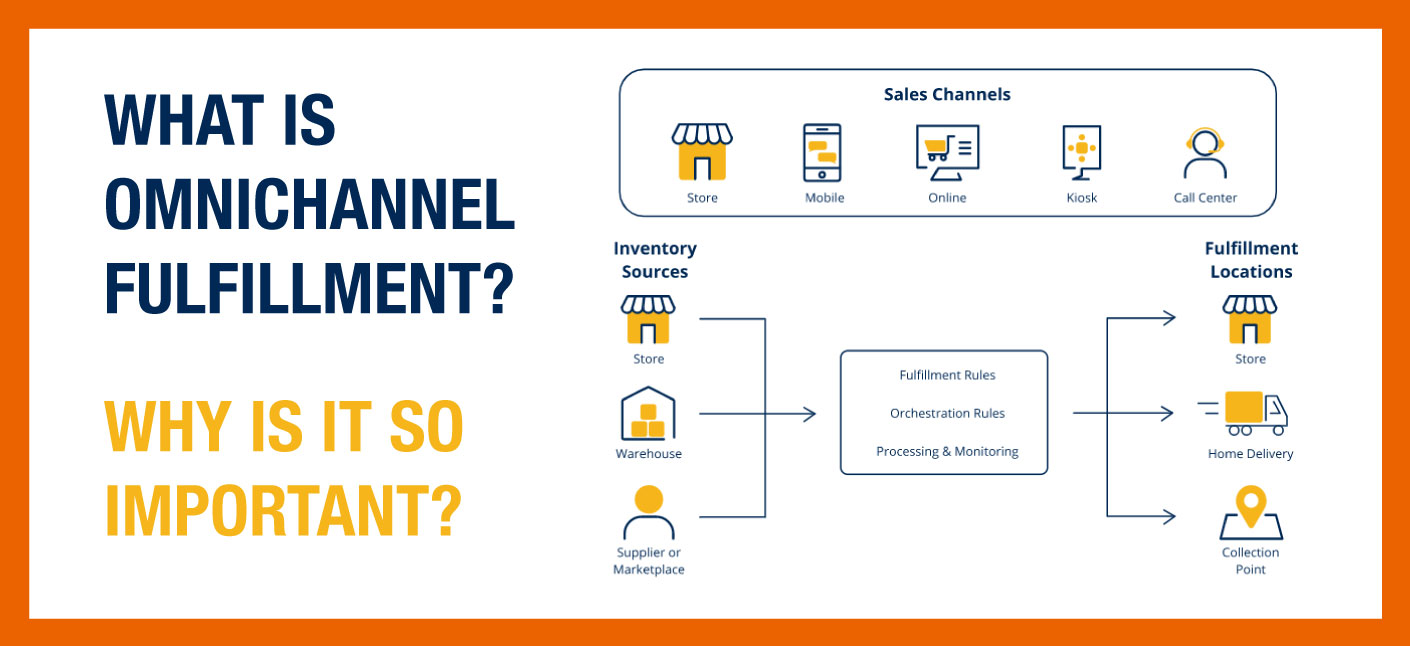 WHAT IS OMNICHANNEL FULFILLMENT?

WHY IS IT SO IMPORTANT?

Sales Channels

Store

Mobile

Online

Kiosk

Call Center

Inventory Sources

Store

Warehouse

Supplier or Marketplace

Fulfillment Rules

Orchestration Rules

Processing & Monitoring

Fulfillment Locations

Store

Home Delivery

Collection Point